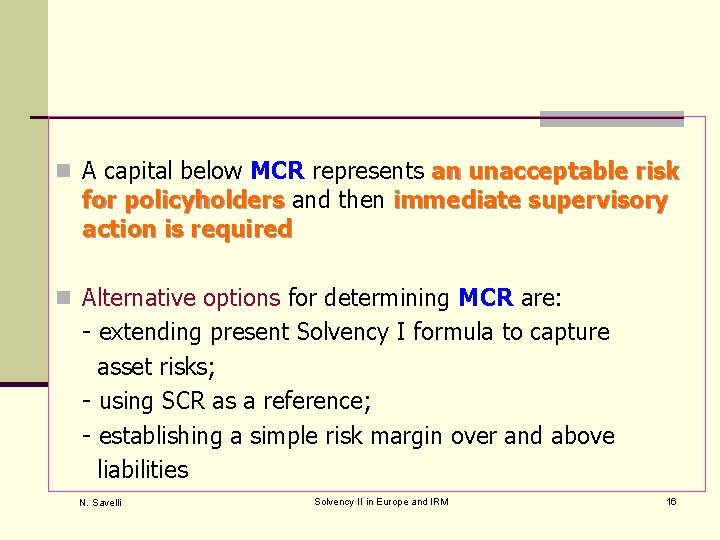 A capital below MCR represents an unacceptable risk for policyholders and then immediate supervisory action is required

Alternative options for determining MCR are:
- extending present Solvency I formula to capture asset risks;
- using SCR as a reference;
- establishing a simple risk margin over and above liabilities

N. Savelli

Solvency II in Europe and IRM

16